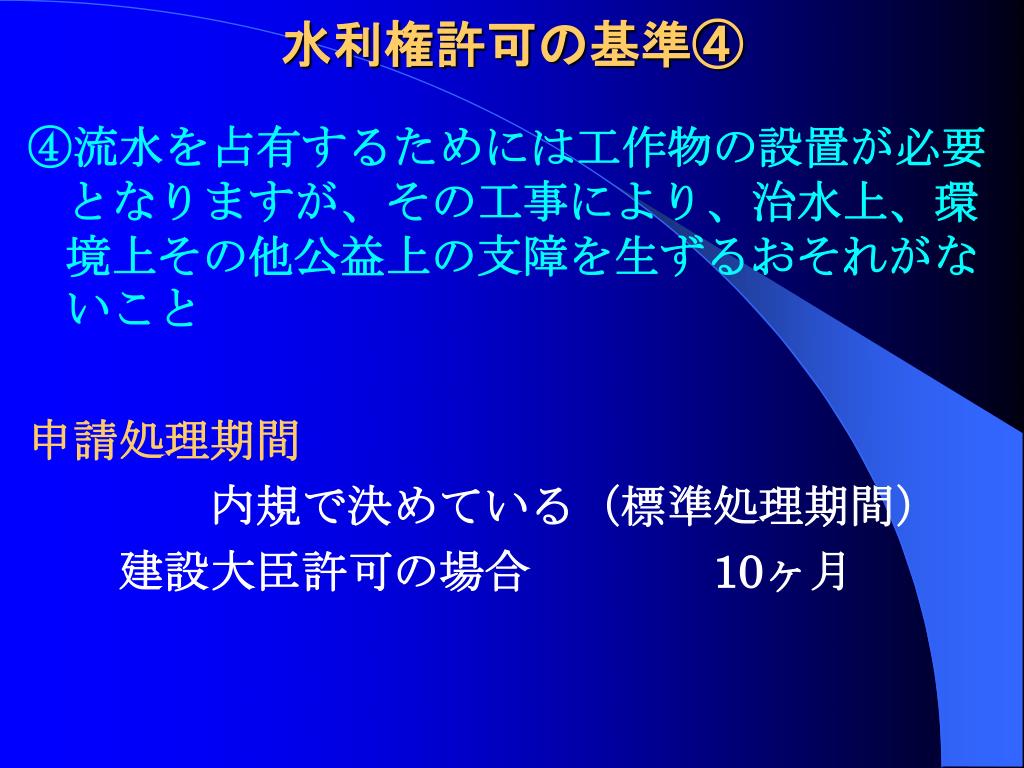 水利権許可の基準④

④流水を占有するためには工作物の設置が必要となりますが、その工事により、治水上、環境上その他公益上の支障を生ずるおそれがないこと

申請処理期間

内規で決めている（標準処理期間）

建設大臣許可の場合　　　10ヶ月